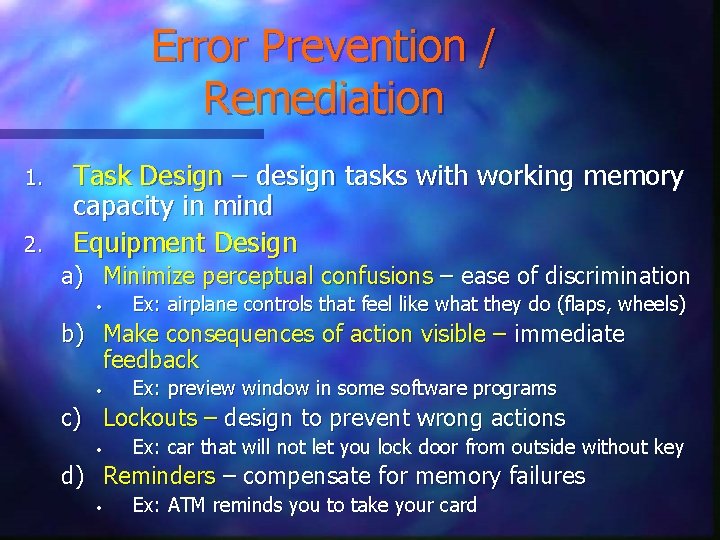 Error Prevention / Remediation

1. Task Design – design tasks with working memory capacity in mind
2. Equipment Design
a) Minimize perceptual confusions – ease of discrimination
• Ex: airplane controls that feel like what they do (flaps, wheels)
b) Make consequences of action visible – immediate feedback
• Ex: preview window in some software programs
c) Lockouts – design to prevent wrong actions
• Ex: car that will not let you lock door from outside without key
d) Reminders – compensate for memory failures
• Ex: ATM reminds you to take your card